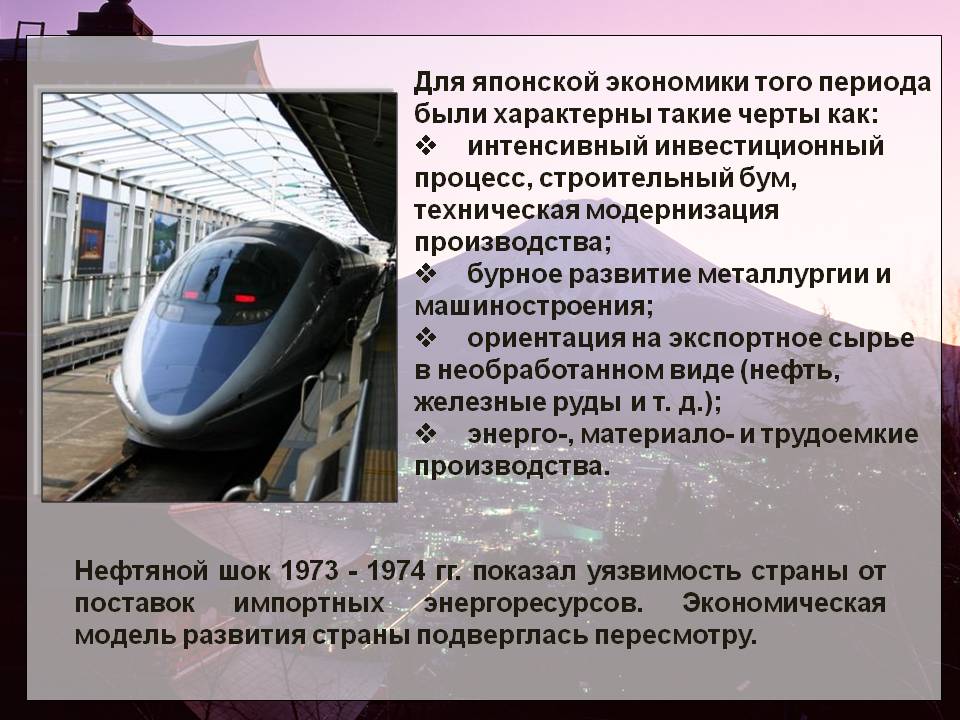 Для японской экономики того периода были характерны такие черты как:
❖ интенсивный инвестиционный процесс, строительный бум, техническая модернизация производства;
❖ бурное развитие металлургии и машиностроения;
❖ ориентация на экспортное сырье в необработанном виде (нефть, железные руды и т. д.);
❖ энерго-, материало- и трудоемкие производства.

Нефтяной шок 1973 - 1974 гг. показал уязвимость страны от поставок импортных энергоресурсов. Экономическая модель развития страны подверглась пересмотру.